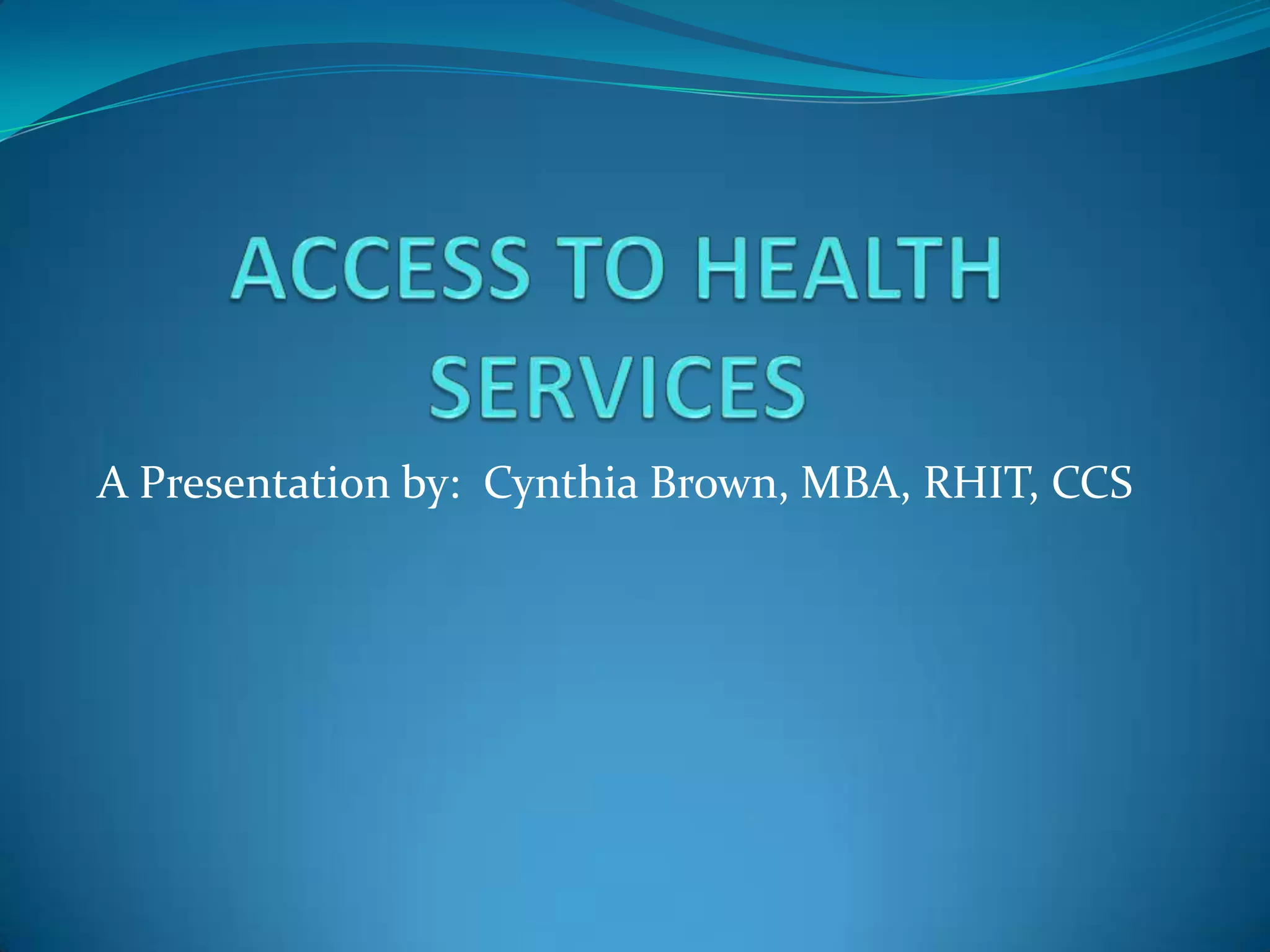 ACCESS TO HEALTH SERVICES

A Presentation by: Cynthia Brown, MBA, RHIT, CCS